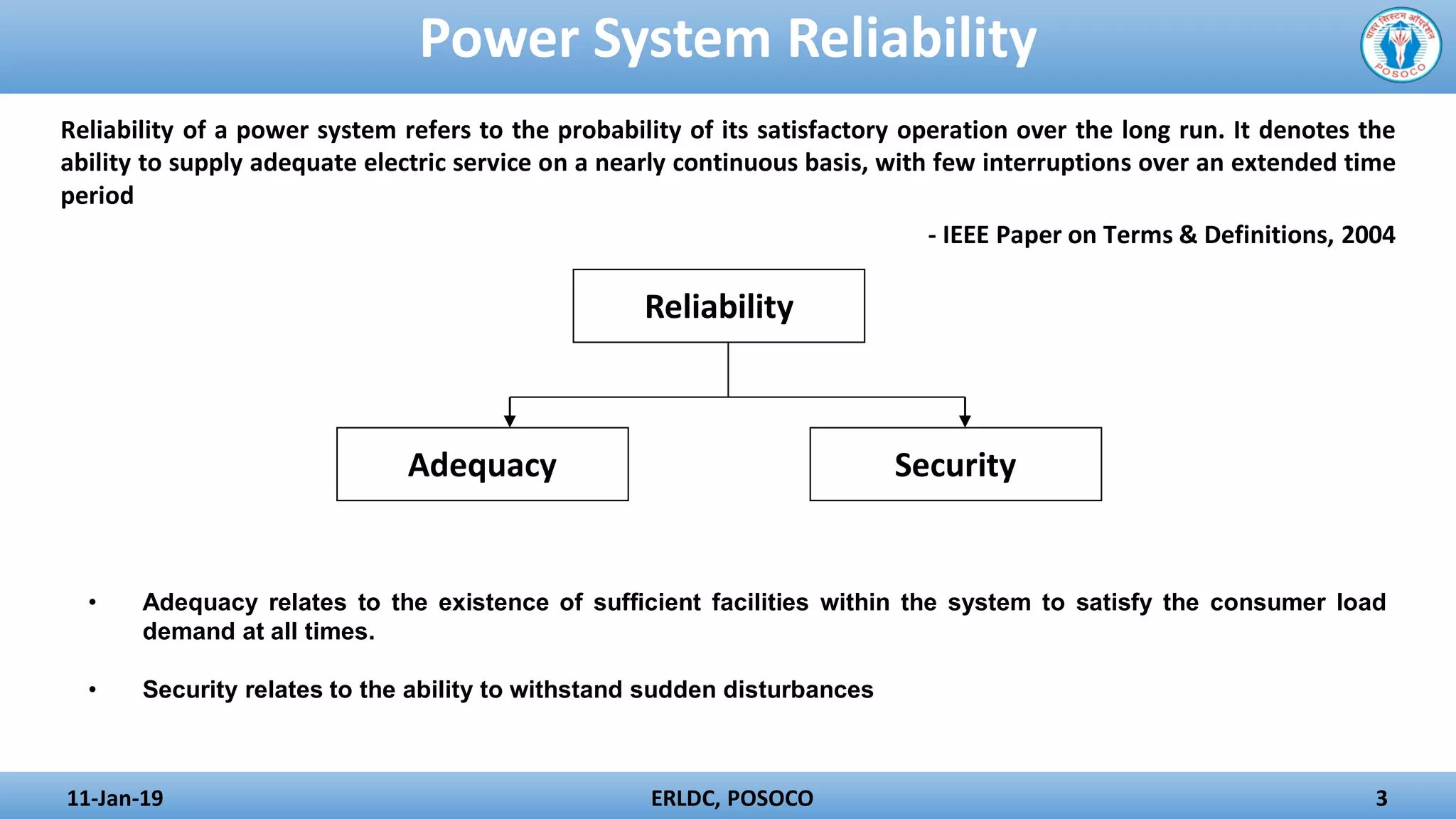 Power System Reliability

पावर सिस्टम ऑपरेशन
POSOCO

Reliability of a power system refers to the probability of its satisfactory operation over the long run. It denotes the ability to supply adequate electric service on a nearly continuous basis, with few interruptions over an extended time period

- IEEE Paper on Terms & Definitions, 2004

Reliability

Adequacy

Security

• Adequacy relates to the existence of sufficient facilities within the system to satisfy the consumer load demand at all times.

• Security relates to the ability to withstand sudden disturbances

11-Jan-19

ERLDC, POSOCO

3